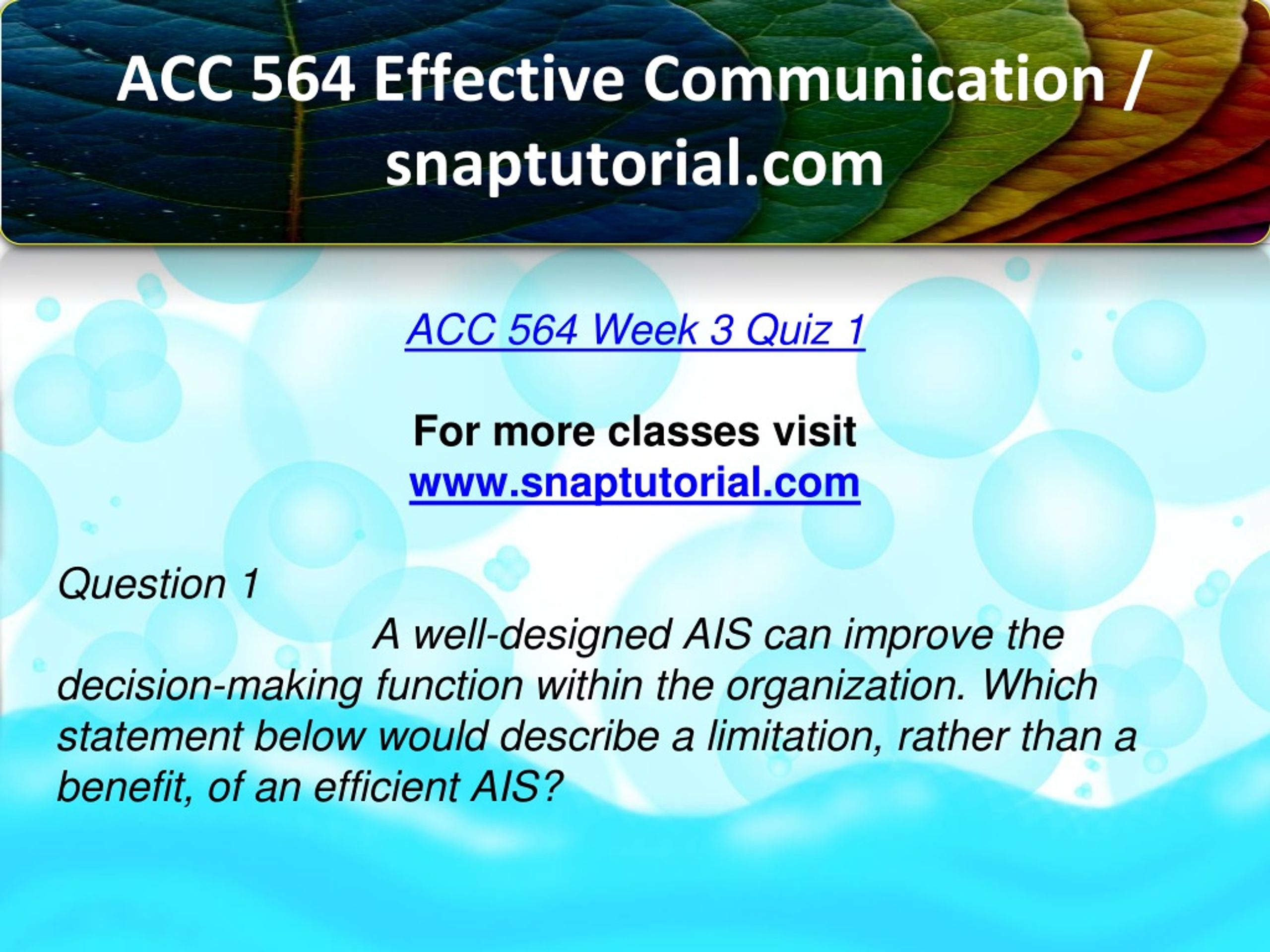 ACC 564 Effective Communication / snaptutorial.com

ACC 564 Week 3 Quiz 1

For more classes visit
www.snaptutorial.com

Question 1

A well-designed AIS can improve the decision-making function within the organization. Which statement below would describe a limitation, rather than a benefit, of an efficient AIS?